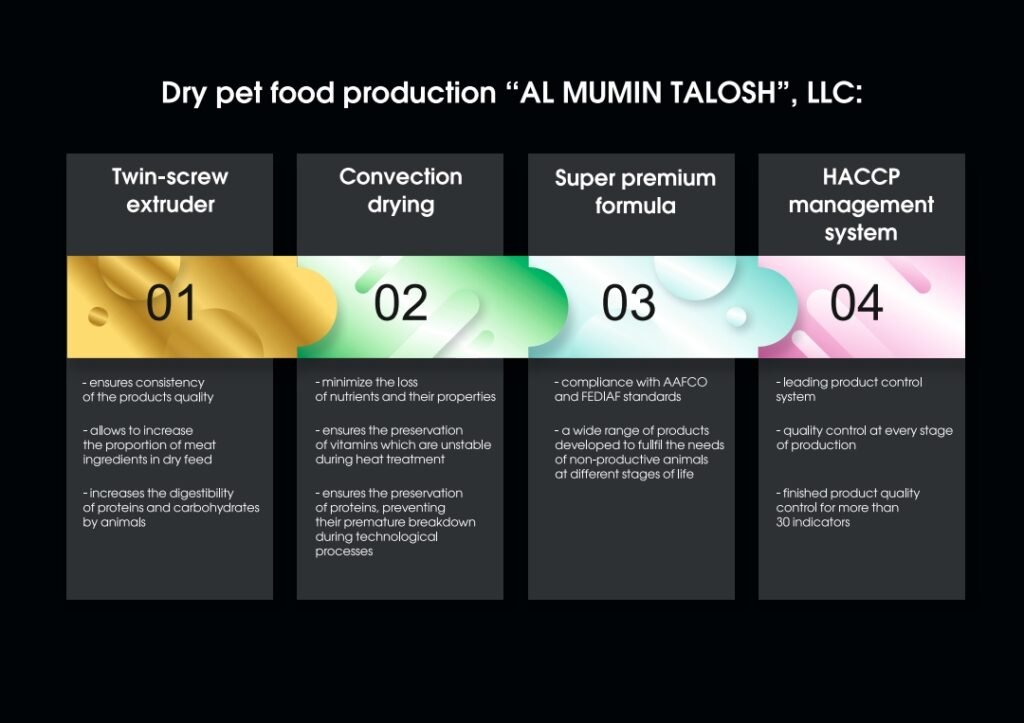 Dry pet food production “AL MUMIN TALOSH”, LLC:

Twin-screw extruder

01

- ensures consistency of the products quality

- allows to increase the proportion of meat ingredients in dry feed

- increases the digestibility of proteins and carbohydrates by animals

Convection drying

02

- minimize the loss of nutrients and their properties

- ensures the preservation of vitamins which are unstable during heat treatment

- ensures the preservation of proteins, preventing their premature breakdown during technological processes

Super premium formula

03

- compliance with AAFCO and FEDIAF standards

- a wide range of products developed to fullfil the needs of non-productive animals at different stages of life

HACCP management system

04

- leading product control system

- quality control at every stage of production

- finished product quality control for more than 30 indicators